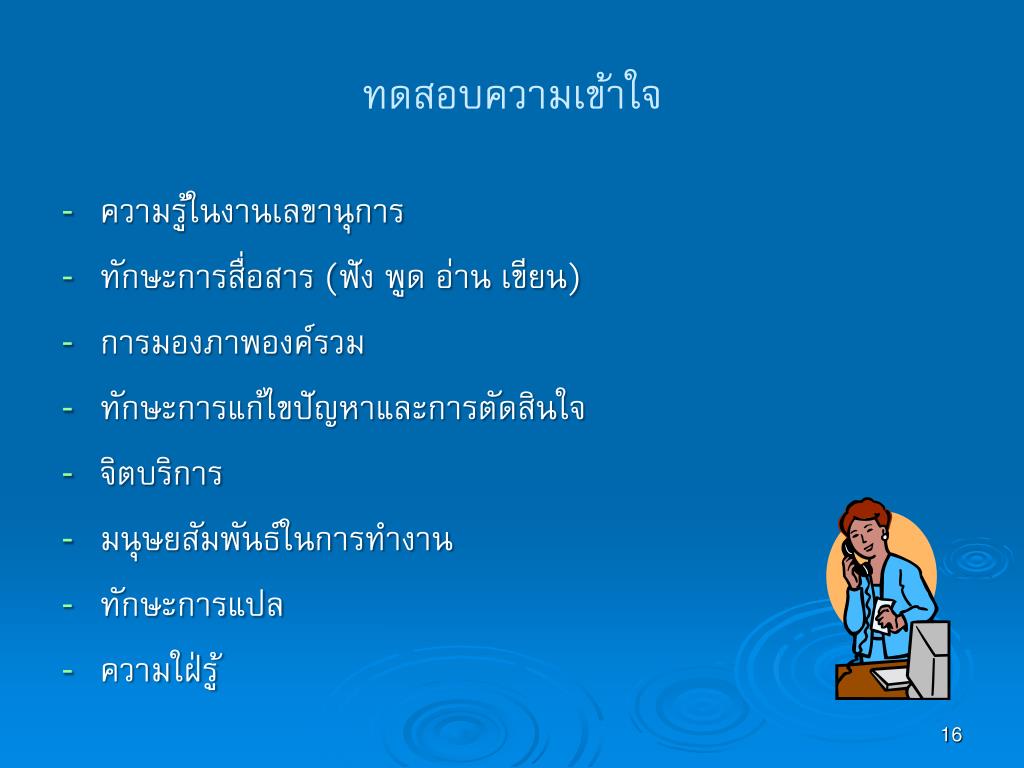 ทดสอบความเข้าใจ

- ความรู้ในงานเลขานุการ
- ทักษะการสื่อสาร (ฟัง พูด อ่าน เขียน)
- การมองภาพองค์รวม
- ทักษะการแก้ไขปัญหาและการตัดสินใจ
- จิตบริการ
- มนุษยสัมพันธ์ในการทำงาน
- ทักษะการแปล
- ความใฝ่รู้

16